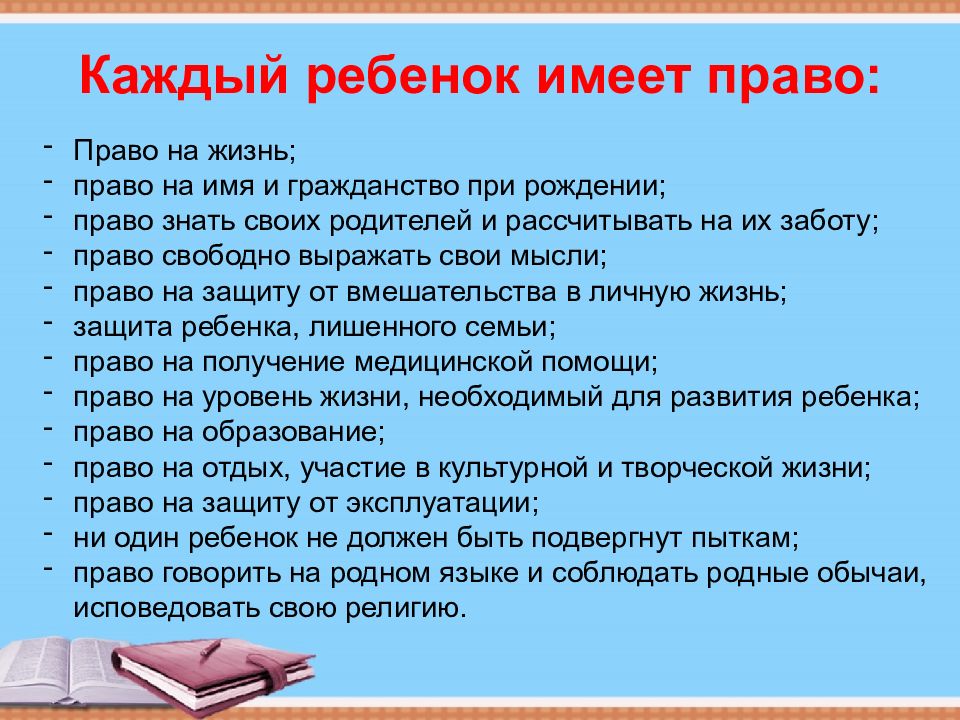 Каждый ребенок имеет право:

- Право на жизнь;
- право на имя и гражданство при рождении;
- право знать своих родителей и рассчитывать на их заботу;
- право свободно выражать свои мысли;
- право на защиту от вмешательства в личную жизнь;
- защита ребенка, лишенного семьи;
- право на получение медицинской помощи;
- право на уровень жизни, необходимый для развития ребенка;
- право на образование;
- право на отдых, участие в культурной и творческой жизни;
- право на защиту от эксплуатации;
- ни один ребенок не должен быть подвергнут пыткам;
- право говорить на родном языке и соблюдать родные обычаи, исповедовать свою религию.